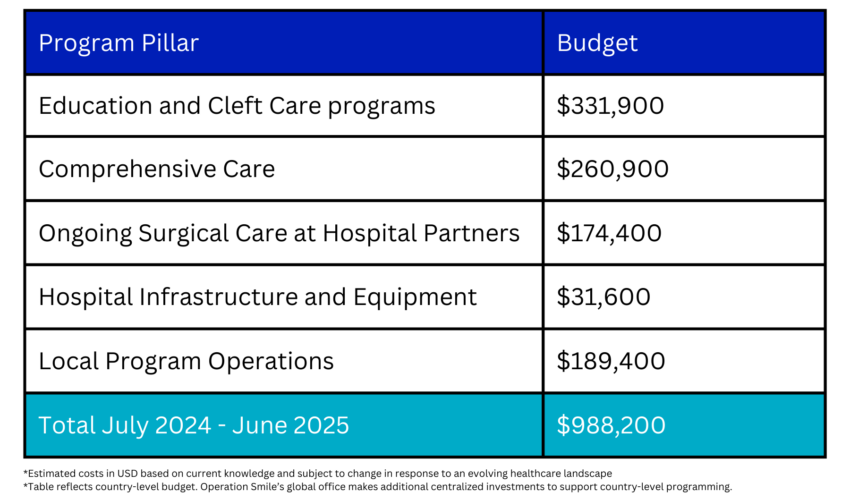 | Program Pillar | Budget |
|---|---|
| Education and Cleft Care programs | \$331,900 |
| Comprehensive Care | \$260,900 |
| Ongoing Surgical Care at Hospital Partners | \$174,400 |
| Hospital Infrastructure and Equipment | \$31,600 |
| Local Program Operations | \$189,400 |
| Total July 2024 - June 2025 | \$988,200 |

*Estimated costs in USD based on current knowledge and subject to change in response to an evolving healthcare landscape
*Table reflects country-level budget. Operation Smile's global office makes additional centralized investments to support country-level programming.